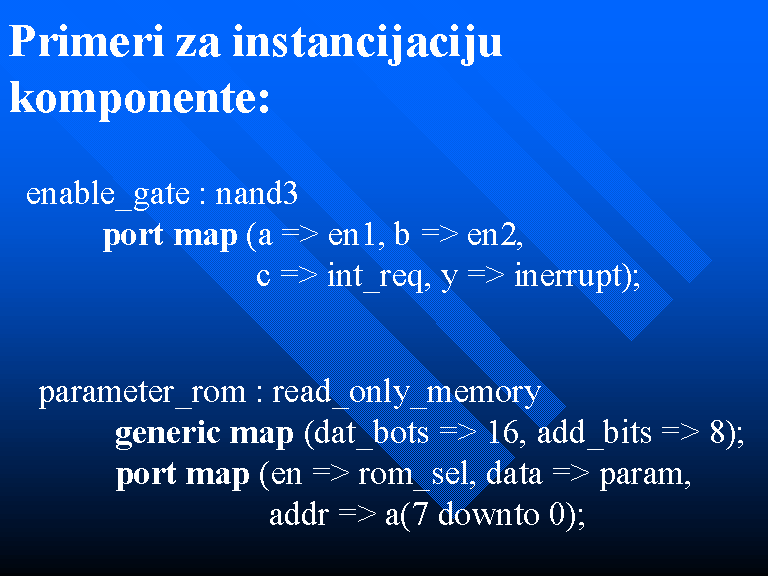 Primeri za instancijaciju komponente:

enable_gate : nand3
port map (a => en1, b => en2,
c => int_req, y => inerrupt);

parameter_rom : read_only_memory
generic map (dat_bots => 16, add_bits => 8);
port map (en => rom_sel, data => param,
addr => a(7 downto 0);